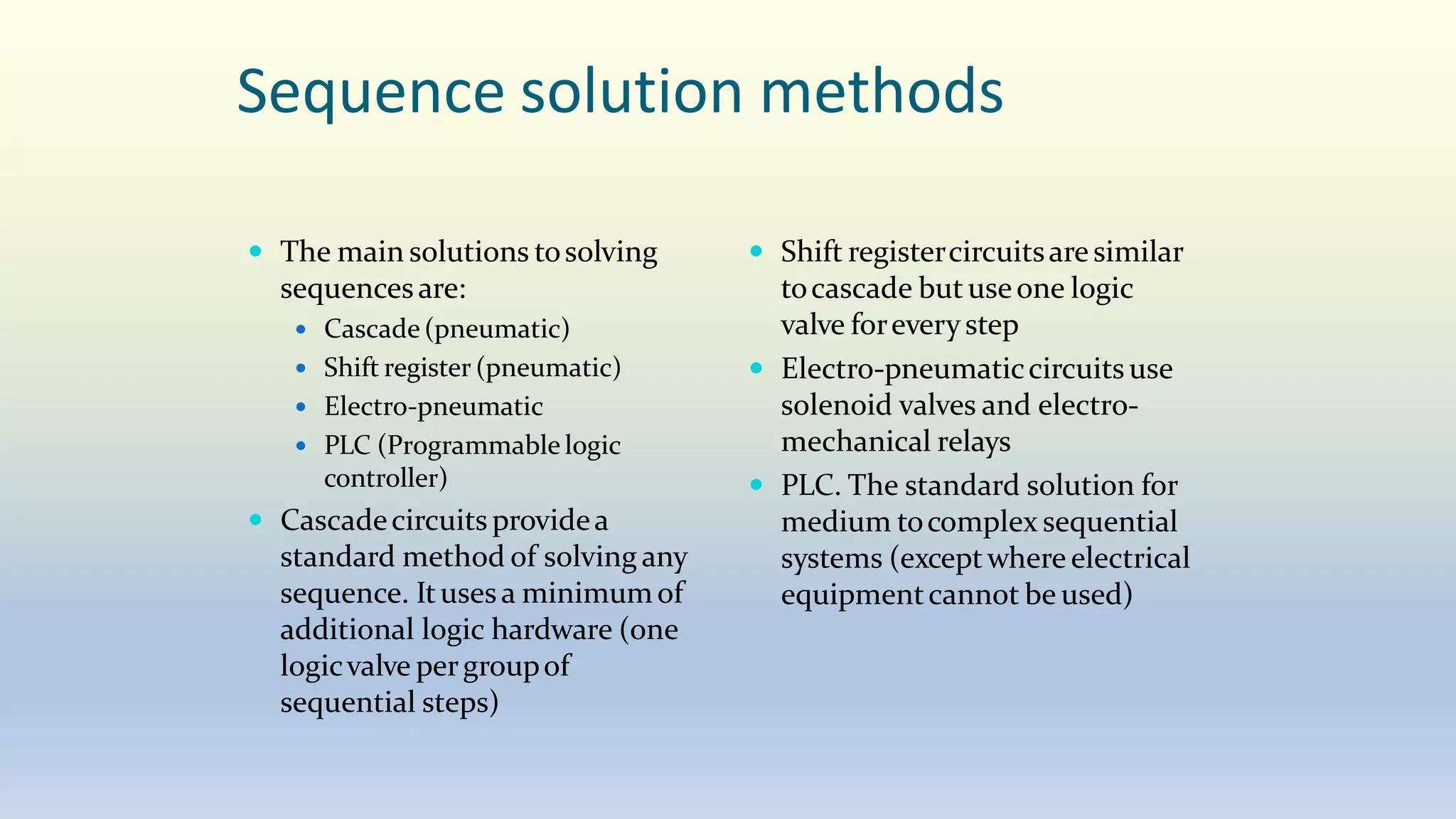 Sequence solution methods

- The main solutions to solving sequences are:
  - Cascade (pneumatic)
  - Shift register (pneumatic)
  - Electro-pneumatic
  - PLC (Programmable logic controller)
- Cascade circuits provide a standard method of solving any sequence. It uses a minimum of additional logic hardware (one logic valve per group of sequential steps)

- Shift register circuits are similar to cascade but use one logic valve for every step
- Electro-pneumatic circuits use solenoid valves and electro-mechanical relays
- PLC. The standard solution for medium to complex sequential systems (except where electrical equipment cannot be used)